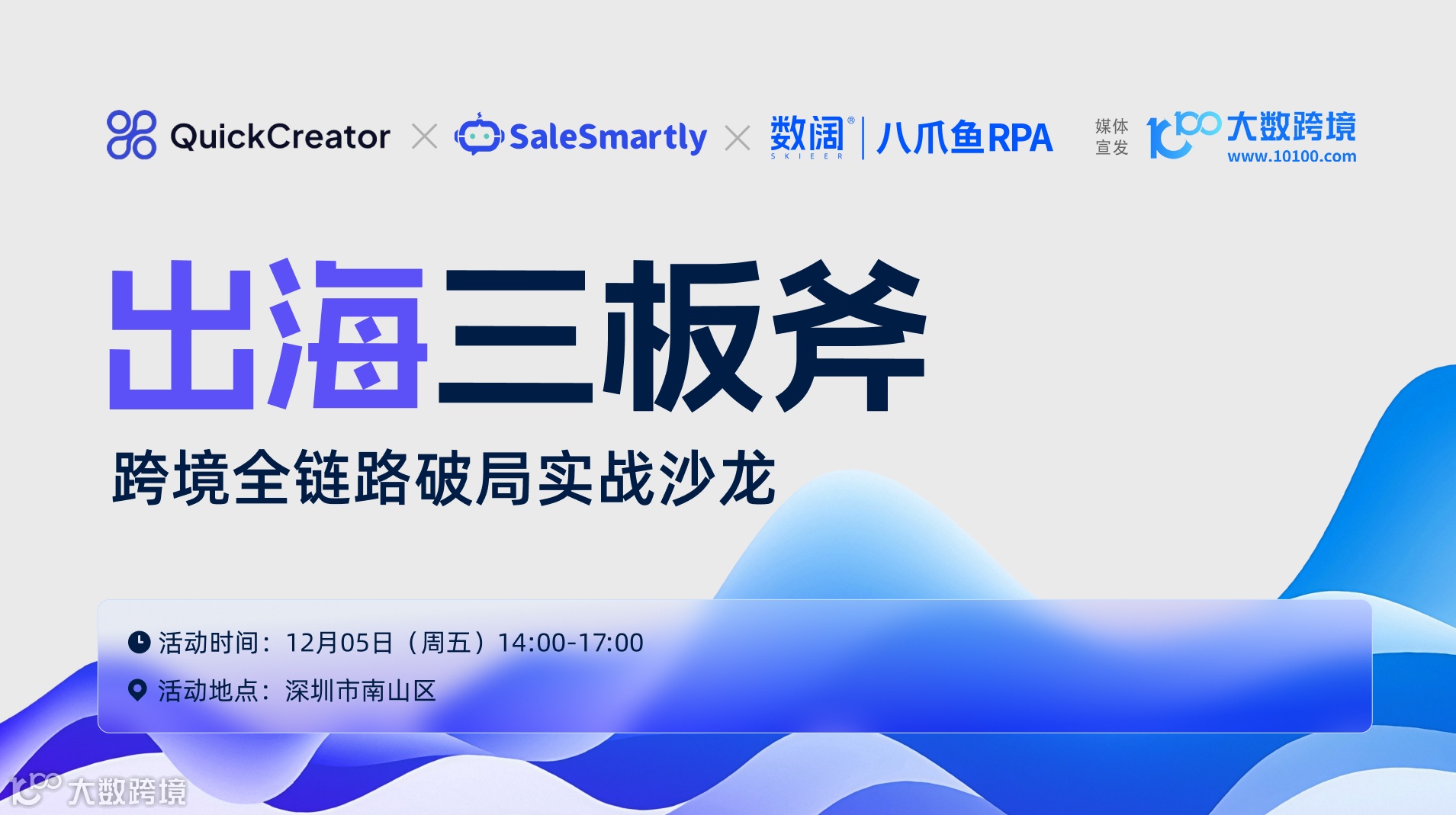 QuickCreator × SaleSmartly × 数阔® SKIEER | 八爪鱼RPA

媒体宣发 大数跨境 www.10100.com

出海三板斧

跨境全链路破局实战沙龙

活动时间：12月05日（周五）14:00-17:00

活动地点：深圳市南山区

大数跨境